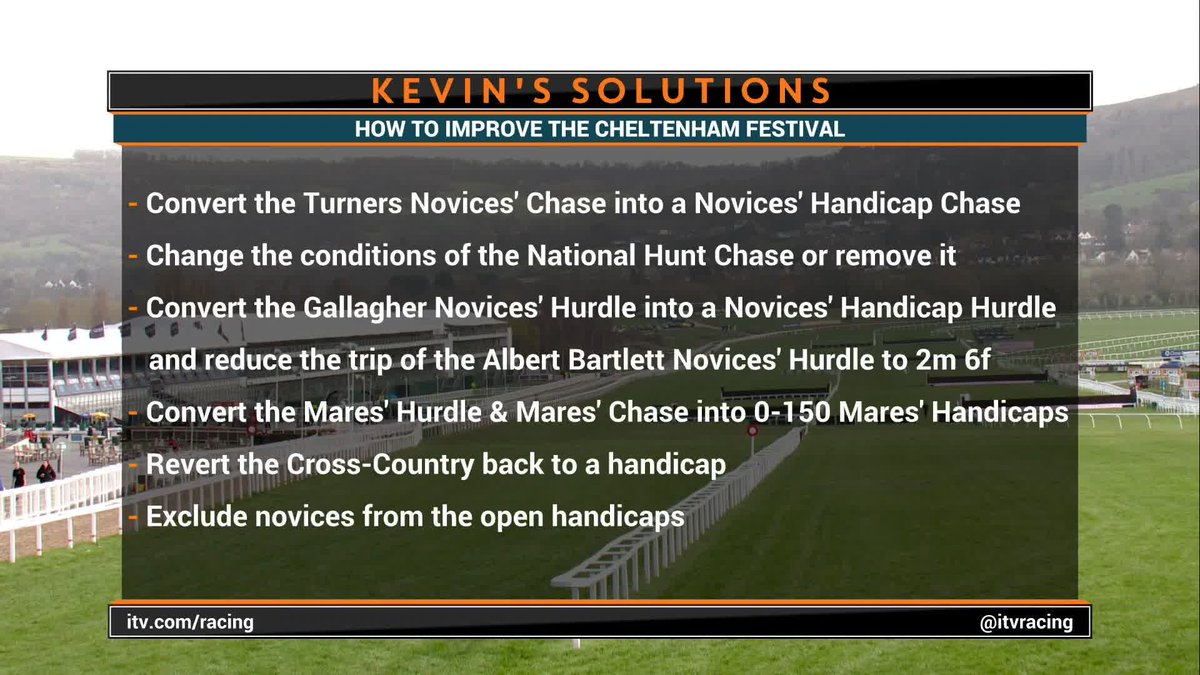 KEVIN'S SOLUTIONS

HOW TO IMPROVE THE CHELTENHAM FESTIVAL

- Convert the Turners Novices' Chase into a Novices' Handicap Chase

- Change the conditions of the National Hunt Chase or remove it

- Convert the Gallagher Novices' Hurdle into a Novices' Handicap Hurdle and reduce the trip of the Albert Bartlett Novices' Hurdle to 2m 6f

- Convert the Mares' Hurdle & Mares' Chase into 0-150 Mares' Handicaps

- Revert the Cross-Country back to a handicap

- Exclude novices from the open handicaps

itv.com/racing

@itvracing